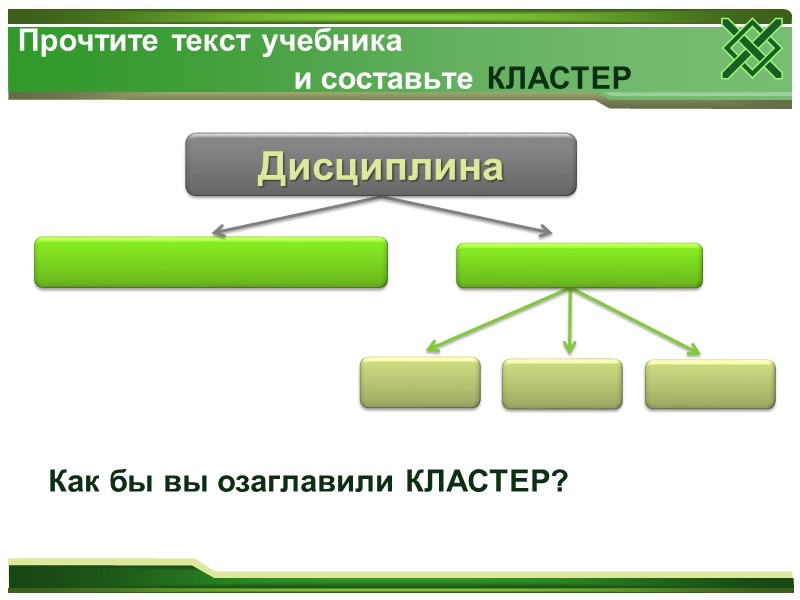 Прочтите текст учебника и составьте КЛАСТЕР

Дисциплина

Как бы вы озаглавили КЛАСТЕР?